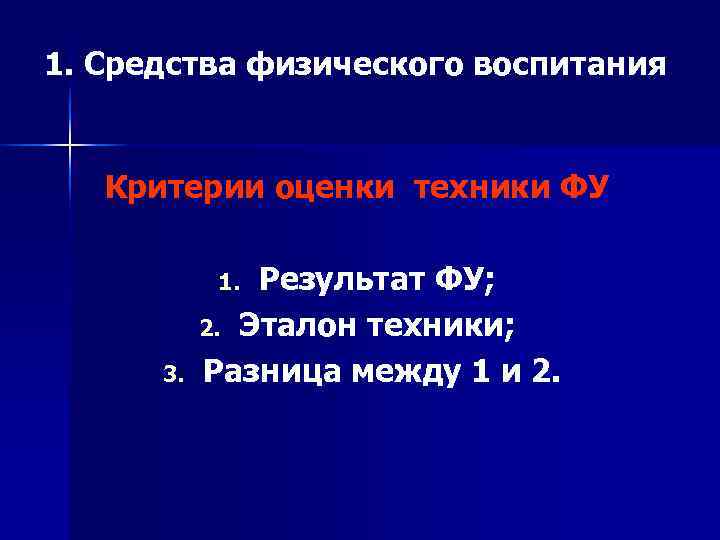 1. Средства физического воспитания

Критерии оценки техники ФУ

1. Результат ФУ;
2. Эталон техники;
3. Разница между 1 и 2.